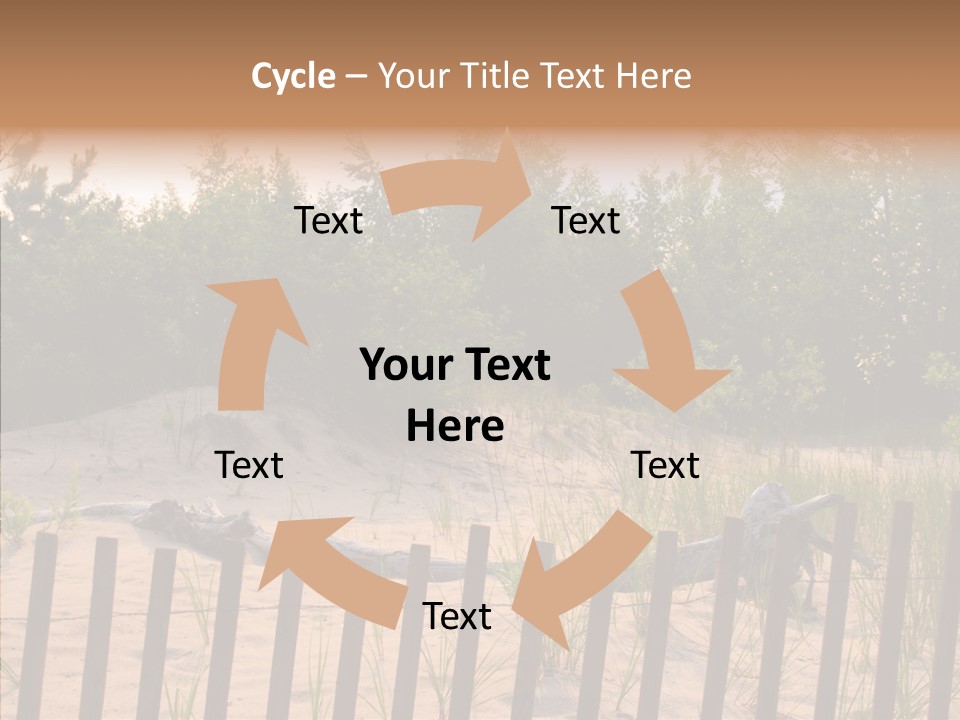 Cycle – Your Title Text Here

Text

Text

Your Text Here

Text

Text

Text